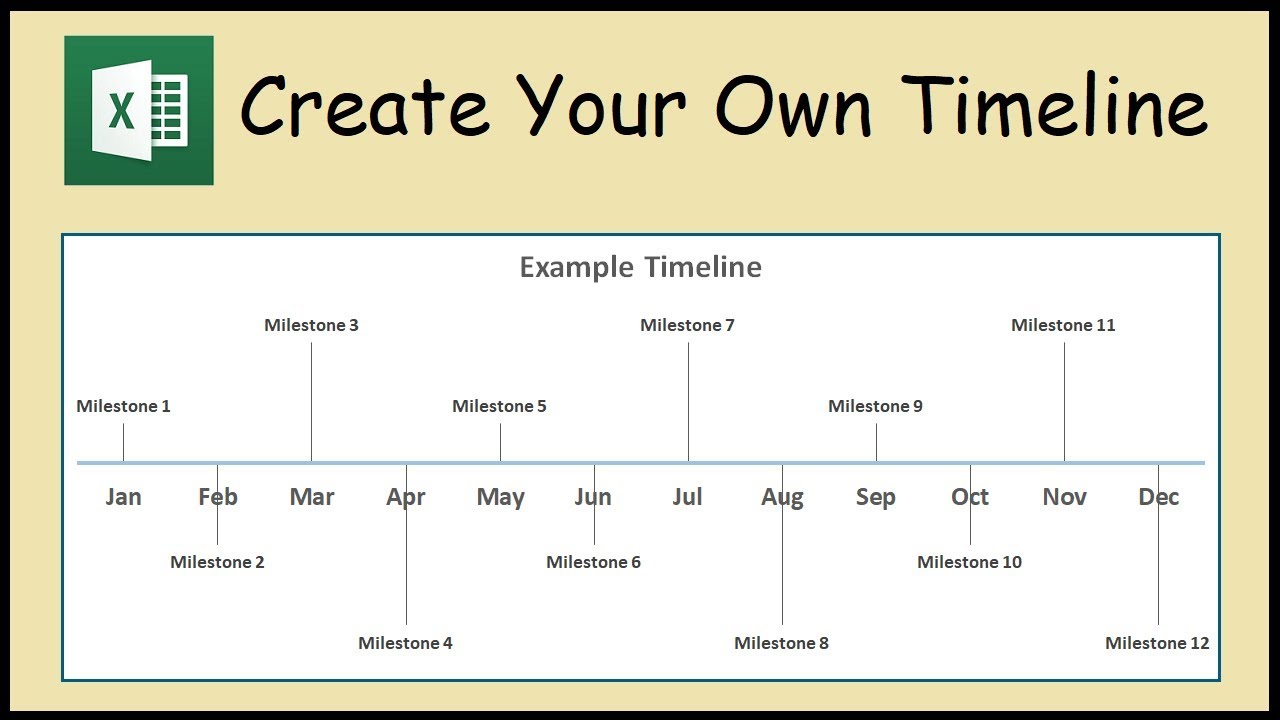 X

Create Your Own Timeline

Example Timeline

Milestone 3
Milestone 7
Milestone 11
Milestone 1
Milestone 5
Milestone 9

Jan Feb Mar Apr May Jun Jul Aug Sep Oct Nov Dec

Milestone 2
Milestone 6
Milestone 10
Milestone 4
Milestone 8
Milestone 12